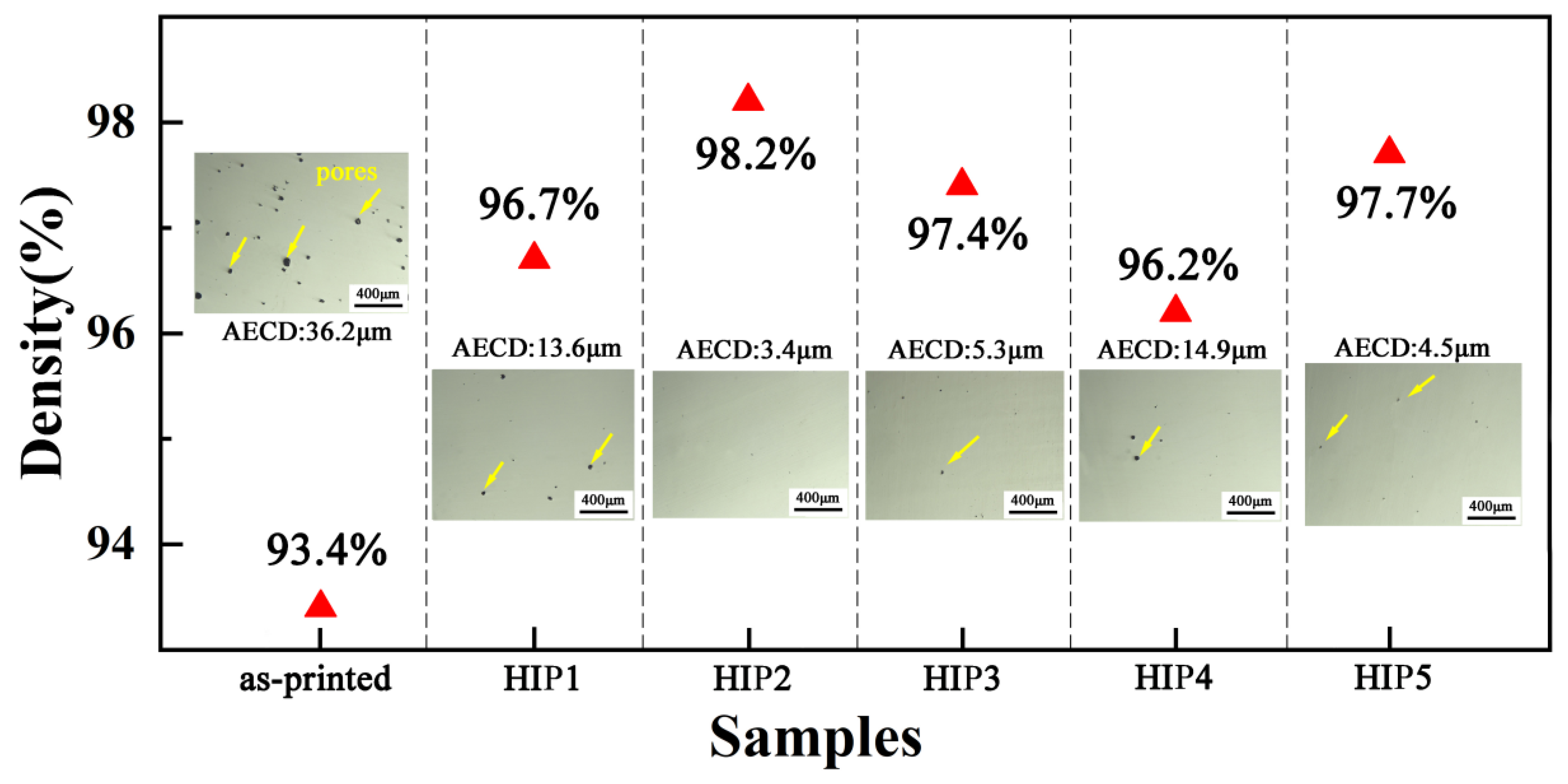 Density(%)

98
96
94

pores
400μm
AECD:36.2μm
93.4%

96.7%
AECD:13.6μm
400μm

98.2%
AECD:3.4μm
400μm

97.4%
AECD:5.3μm
400μm

96.2%
AECD:14.9μm
400μm

97.7%
AECD:4.5μm
400μm

as-printed
HIP1
HIP2
HIP3
HIP4
HIP5

Samples